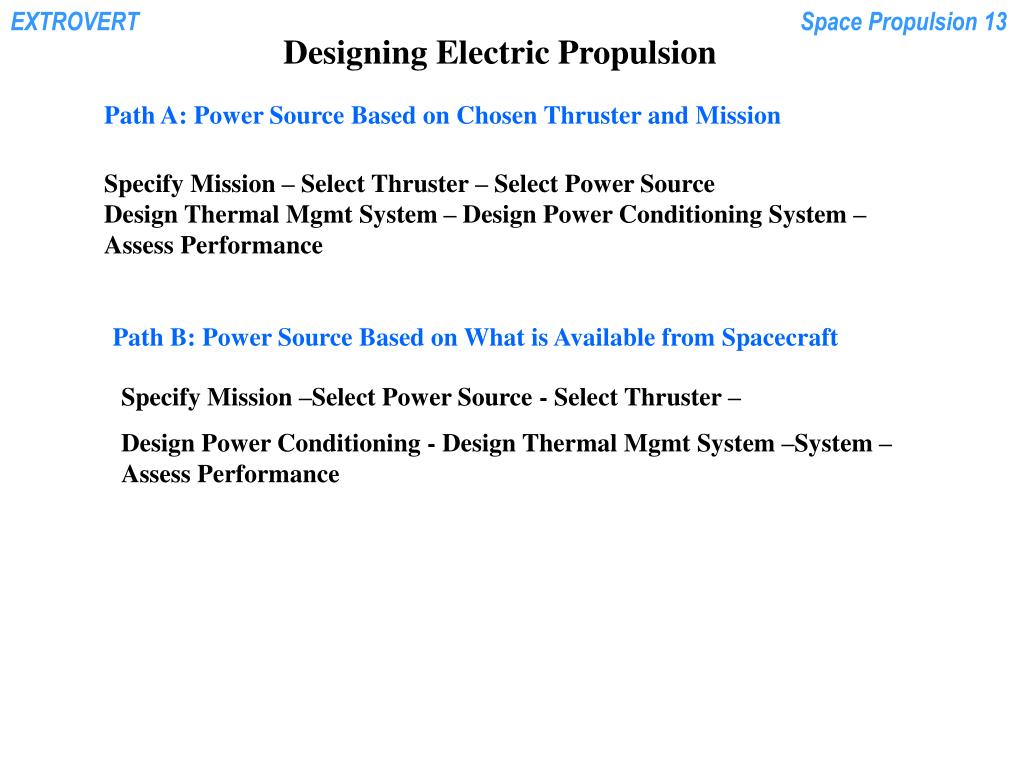 EXTROVERT

Space Propulsion 13

Designing Electric Propulsion

Path A: Power Source Based on Chosen Thruster and Mission

Specify Mission – Select Thruster – Select Power Source
Design Thermal Mgmt System – Design Power Conditioning System – Assess Performance

Path B: Power Source Based on What is Available from Spacecraft

Specify Mission –Select Power Source - Select Thruster –

Design Power Conditioning - Design Thermal Mgmt System –System – Assess Performance